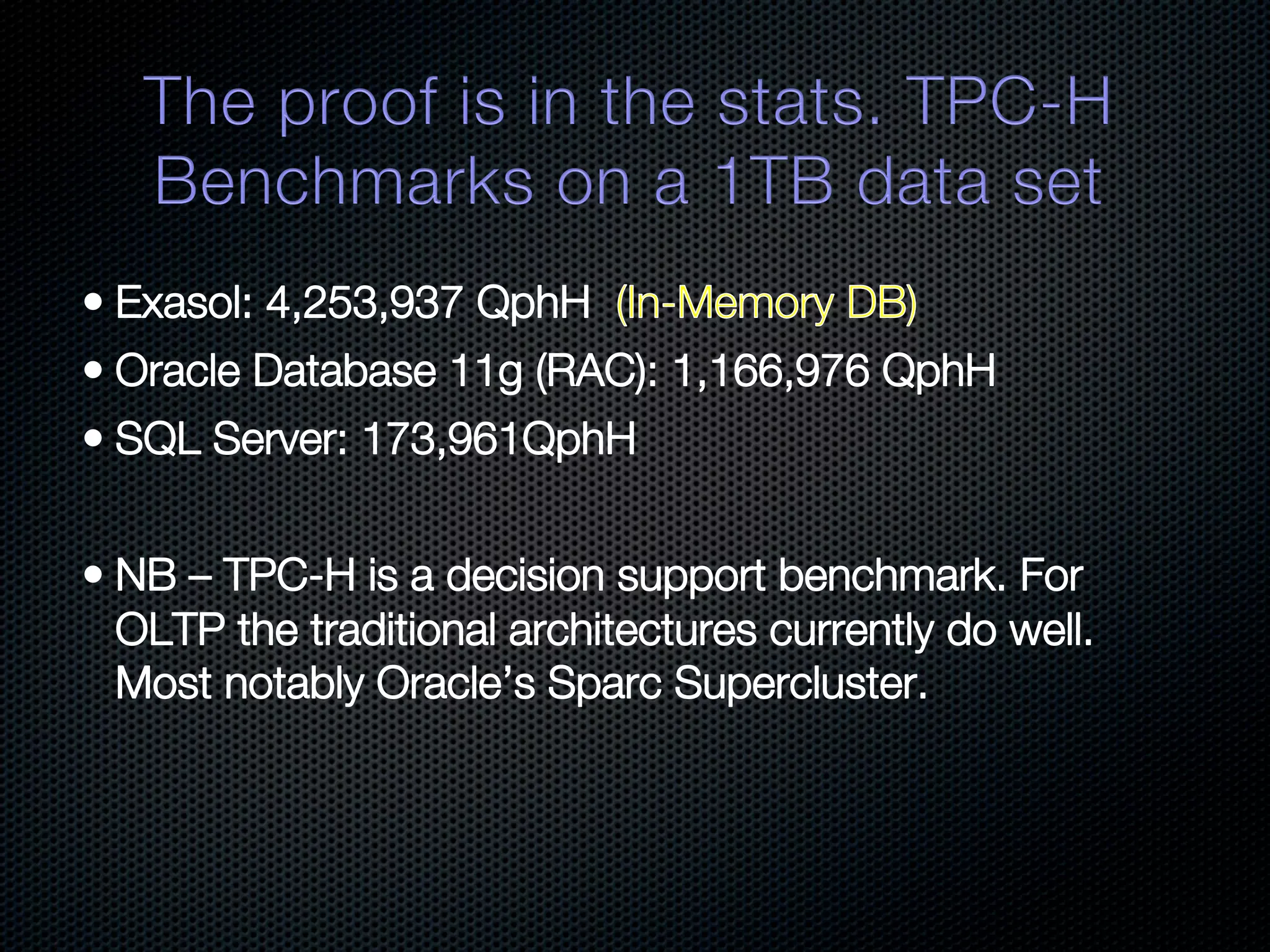 The proof is in the stats. TPC-H Benchmarks on a 1TB data set

• Exasol: 4,253,937 QphH (In-Memory DB)
• Oracle Database 11g (RAC): 1,166,976 QphH
• SQL Server: 173,961QphH

• NB – TPC-H is a decision support benchmark. For OLTP the traditional architectures currently do well. Most notably Oracle's Sparc Supercluster.